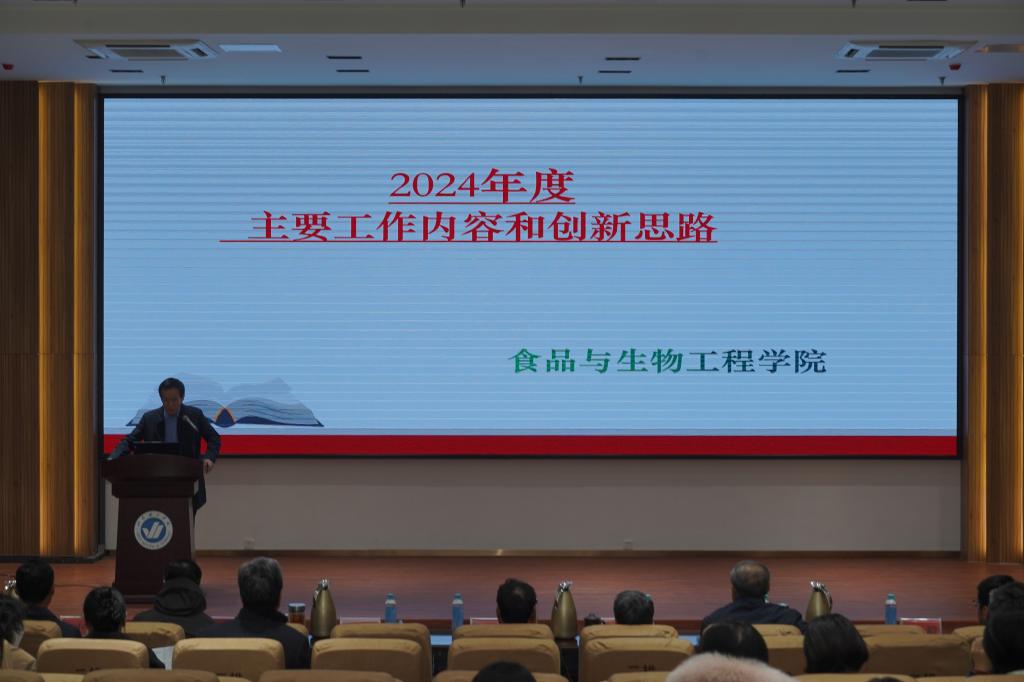 2024年度
主要工作内容和创新思路

食品与生物工程学院